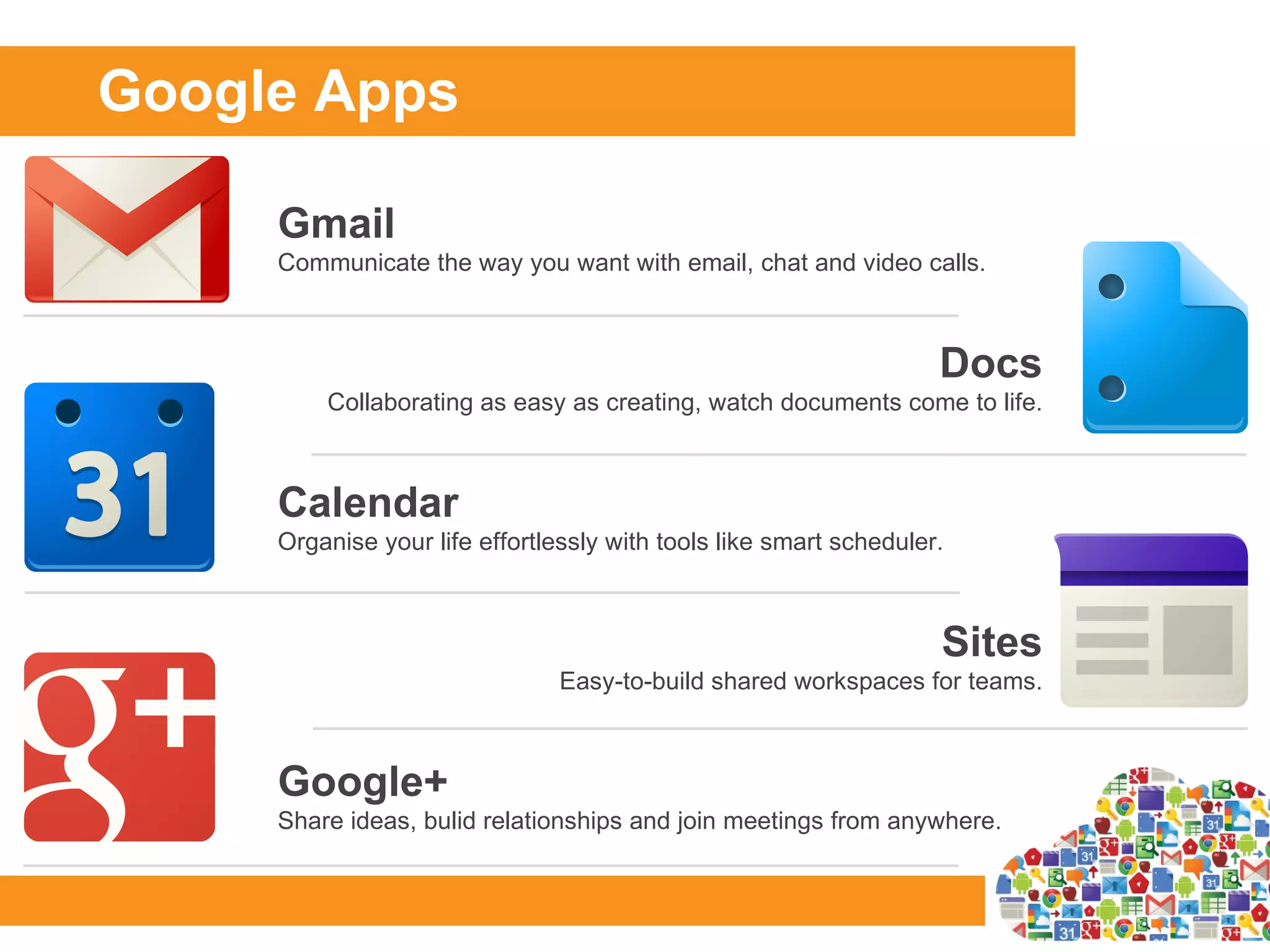 Google Apps

Gmail
Communicate the way you want with email, chat and video calls.

Docs
Collaborating as easy as creating, watch documents come to life.

31

Calendar
Organise your life effortlessly with tools like smart scheduler.

Sites
Easy-to-build shared workspaces for teams.

g+

Google+
Share ideas, bulid relationships and join meetings from anywhere.